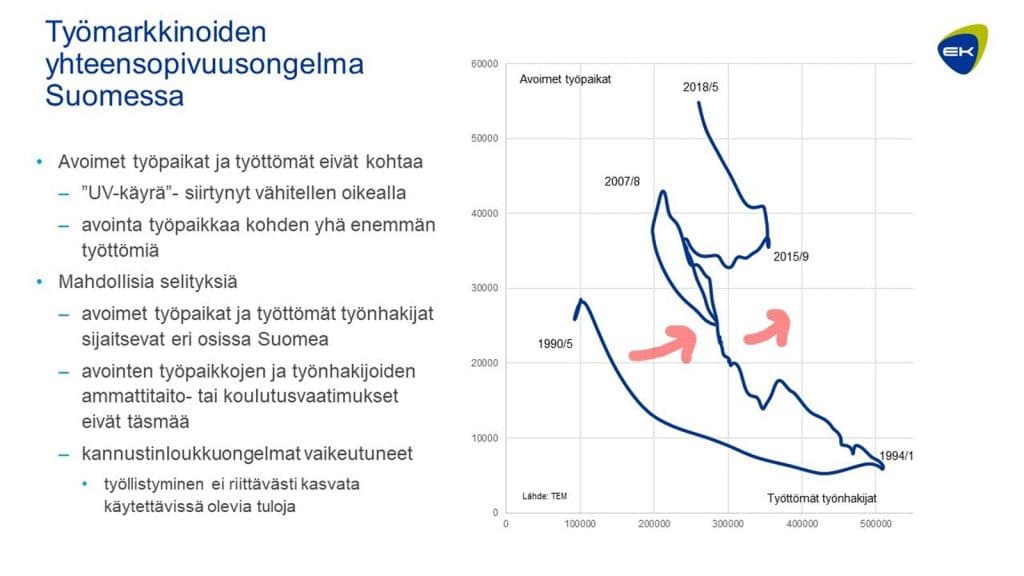 Työmarkkinoiden yhteensopivuusongelma Suomessa

EK

• Avoimet työpaikat ja työttömät eivät kohtaa
– ”UV-käyrä”- siirtynyt vähitellen oikealla
– avointa työpaikkaa kohden yhä enemmän työttömiä
• Mahdollisia selityksiä
– avoimet työpaikat ja työttömät työnhakijat sijaitsevat eri osissa Suomea
– avointen työpaikkojen ja työnhakijoiden ammattitaito- tai koulutusvaatimukset eivät täsmää
– kannustinloukkuongelmat vaikeutuneet
• työllistyminen ei riittävästi kasvata käytettävissä olevia tuloja

60000
50000
40000
30000
20000
10000
0
Avoimet työpaikat
2018/5
2007/8
2015/9
1990/5
1994/1
Lähde: TEM
Työttömät työnhakijat
0
100000
200000
300000
400000
500000